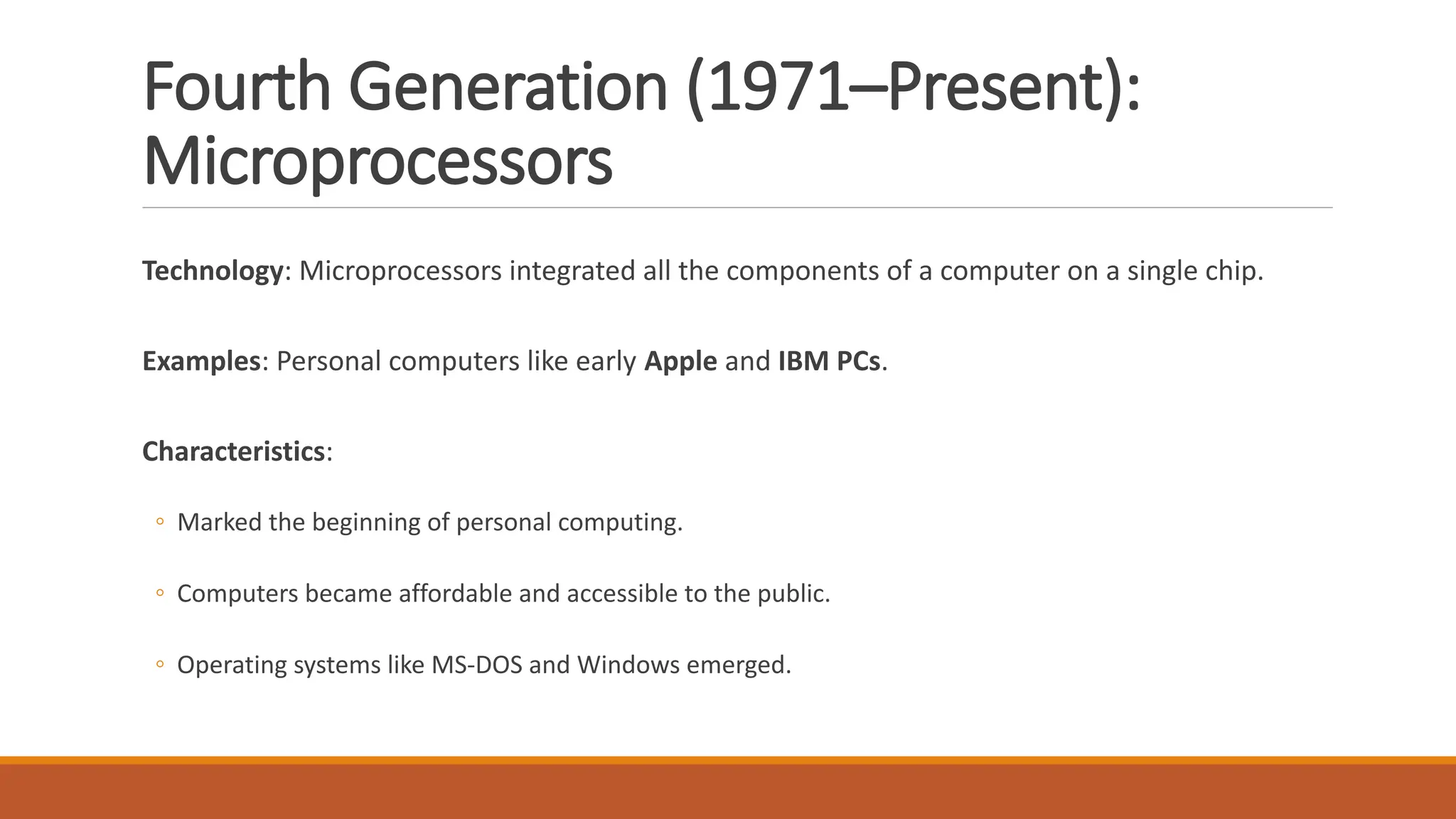 Fourth Generation (1971–Present): Microprocessors

Technology: Microprocessors integrated all the components of a computer on a single chip.

Examples: Personal computers like early Apple and IBM PCs.

Characteristics:

◦ Marked the beginning of personal computing.

◦ Computers became affordable and accessible to the public.

◦ Operating systems like MS-DOS and Windows emerged.